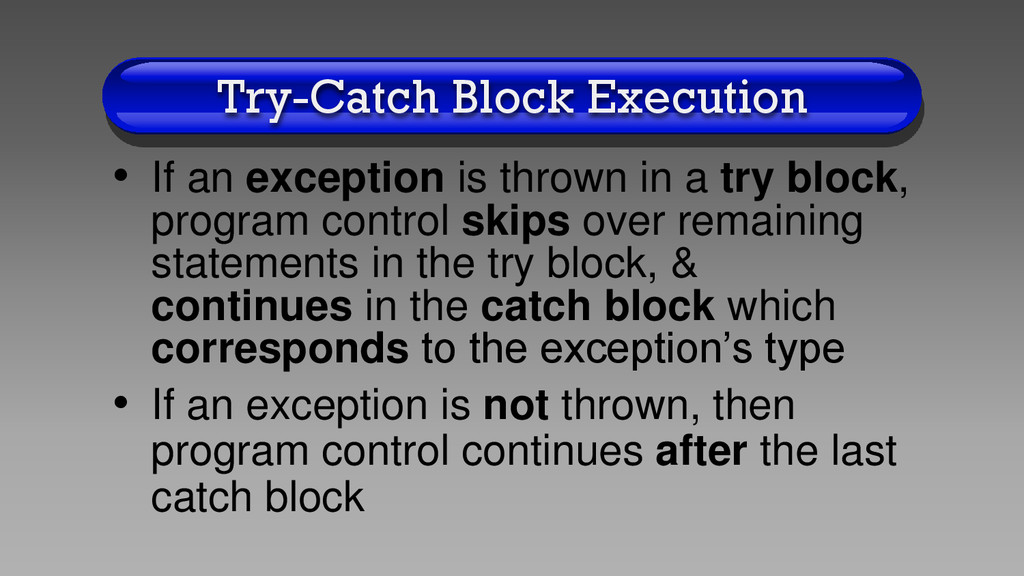 Try-Catch Block Execution

• If an exception is thrown in a try block, program control skips over remaining statements in the try block, & continues in the catch block which corresponds to the exception’s type

• If an exception is not thrown, then program control continues after the last catch block